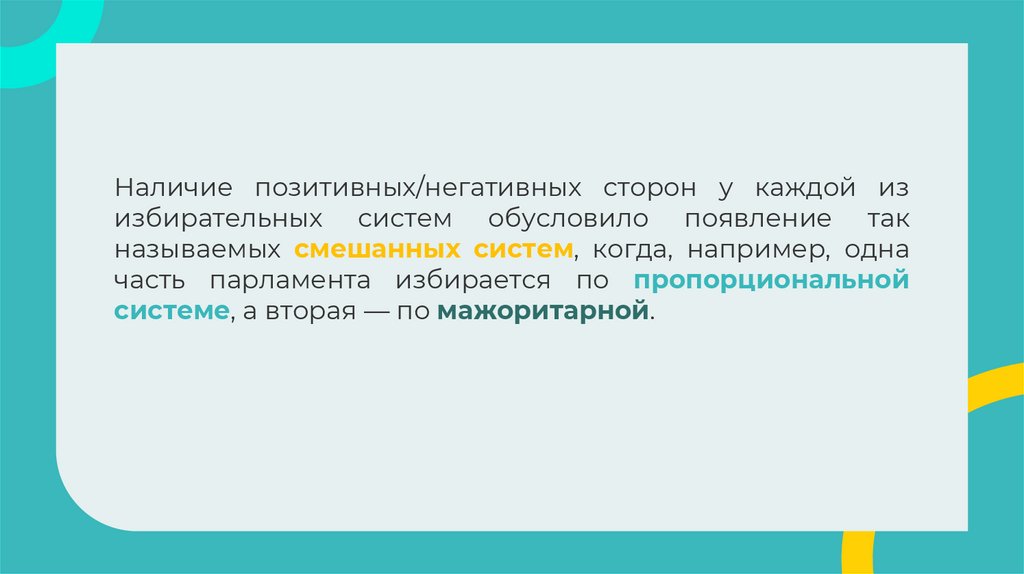 Наличие позитивных/негативных сторон у каждой из избирательных систем обусловило появление так называемых смешанных систем, когда, например, одна часть парламента избирается по пропорциональной системе, а вторая — по мажоритарной.